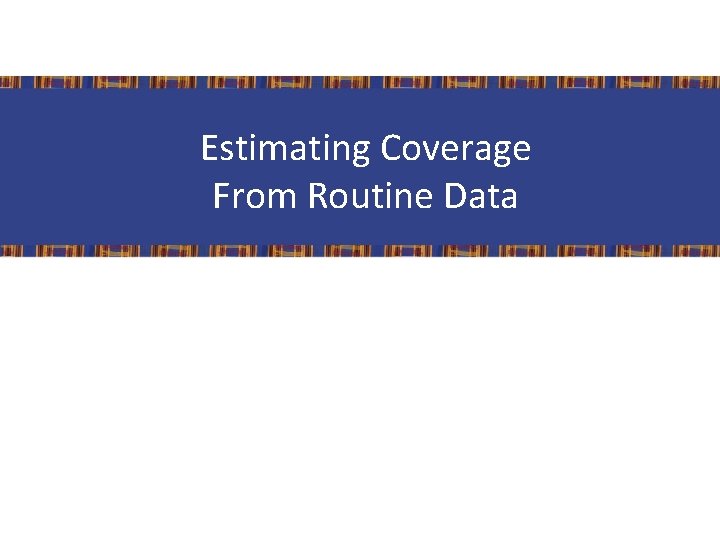 Estimating Coverage
From Routine Data